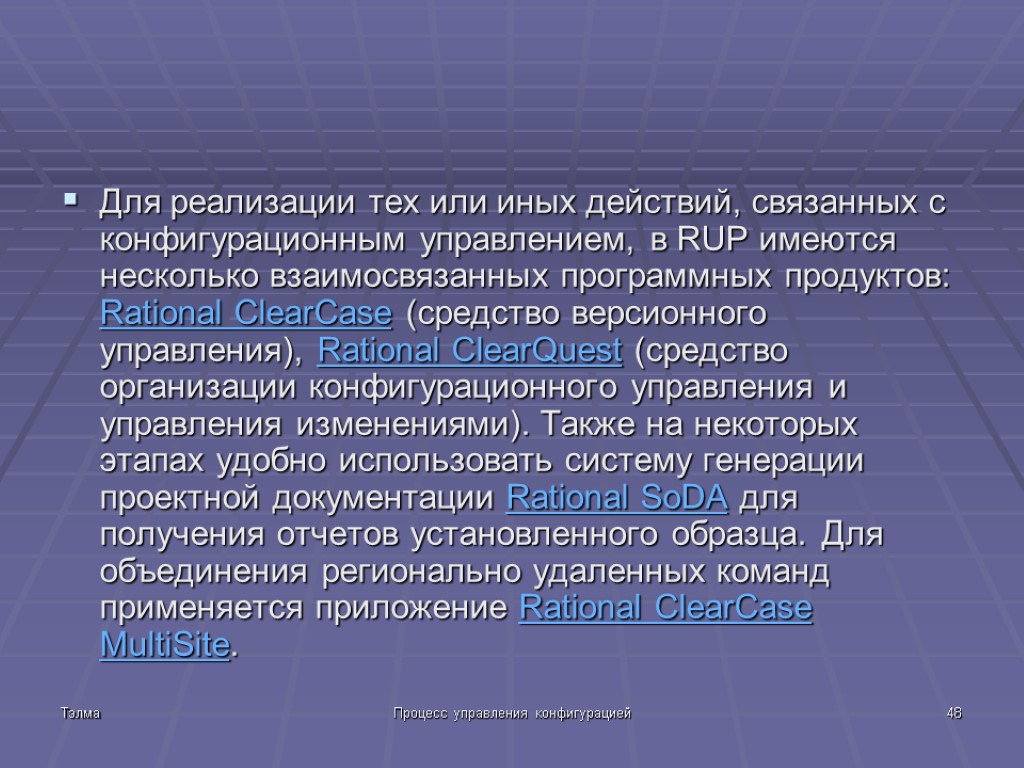 Для реализации тех или иных действий, связанных с конфигурационным управлением, в RUP имеются несколько взаимосвязанных программных продуктов: Rational ClearCase (средство версионного управления), Rational ClearQuest (средство организации конфигурационного управления и управления изменениями). Также на некоторых этапах удобно использовать систему генерации проектной документации Rational SoDA для получения отчетов установленного образца. Для объединения регионально удаленных команд применяется приложение Rational ClearCase MultiSite.

Тэлма

Процесс управления конфигурацией

48